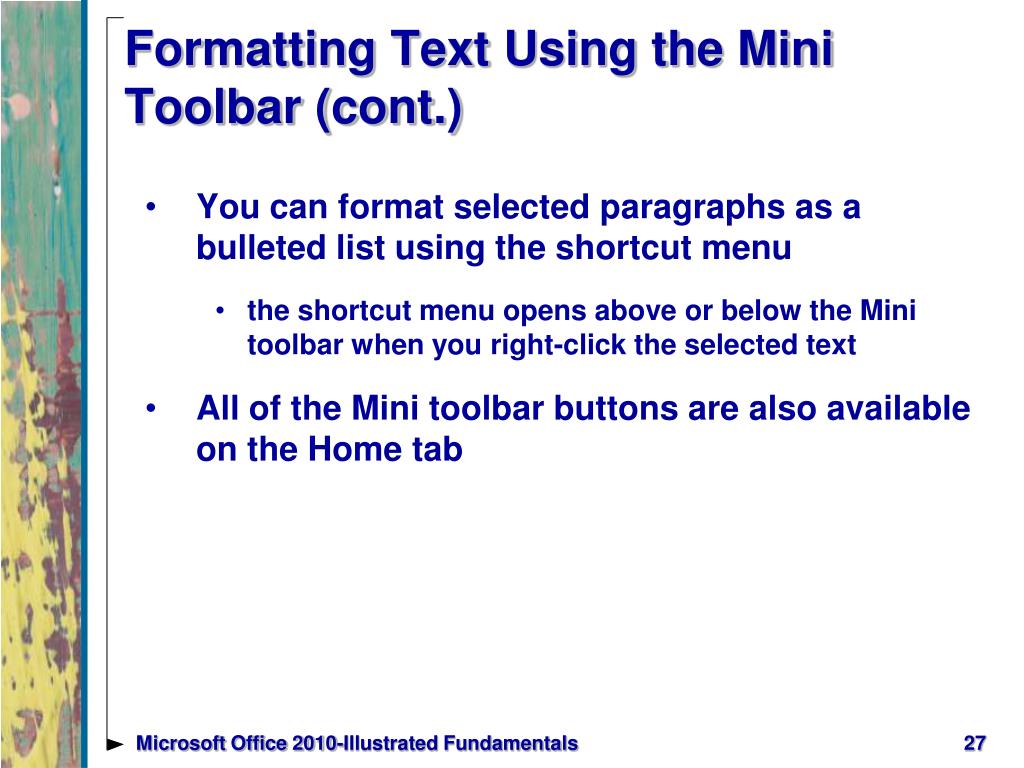 Formatting Text Using the Mini Toolbar (cont.)

• You can format selected paragraphs as a bulleted list using the shortcut menu

• the shortcut menu opens above or below the Mini toolbar when you right-click the selected text

• All of the Mini toolbar buttons are also available on the Home tab

Microsoft Office 2010-Illustrated Fundamentals

27